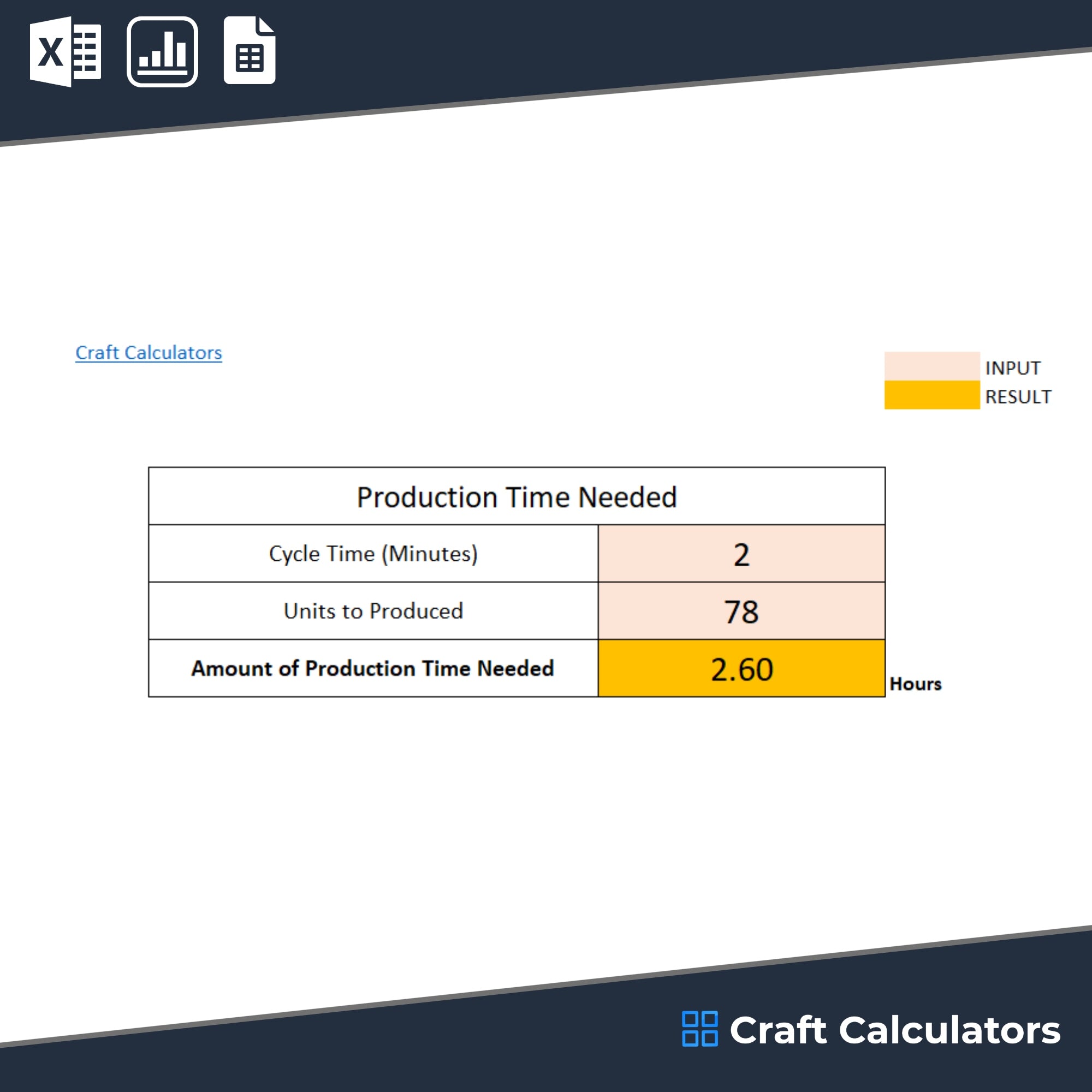 X

Craft Calculators

INPUT
RESULT

| Production Time Needed | |
|---|---|
| Cycle Time (Minutes) | 2 |
| Units to Produced | 78 |
| **Amount of Production Time Needed** | 2.60 |

Hours

Craft Calculators